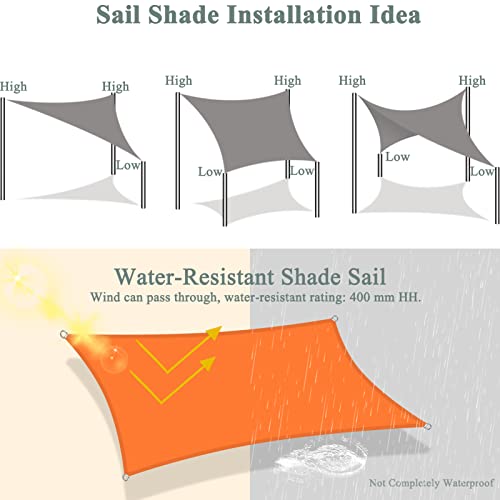 Sail Shade Installation Idea

High
High
Low

High
High
Low
Low

High
High
Low
Low

Water-Resistant Shade Sail
Wind can pass through, water-resistant rating: 400 mm HH.

Not Completely Waterproof